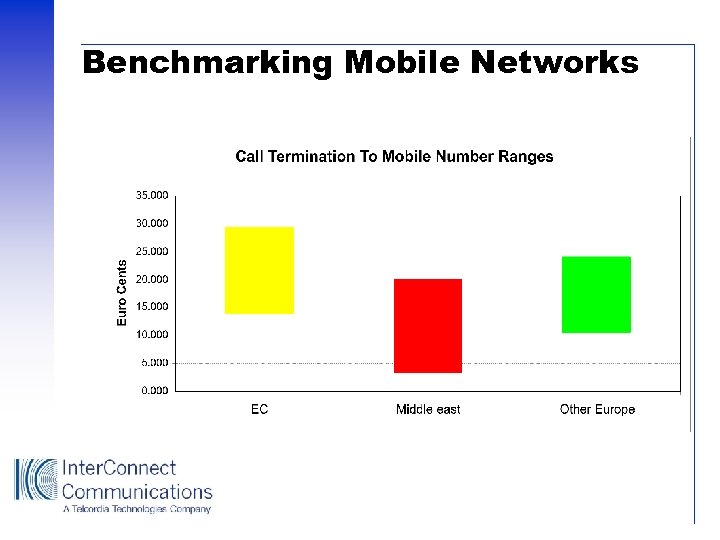 Benchmarking Mobile Networks

Call Termination To Mobile Number Ranges

Euro Cents

35.000
30.000
25.000
20.000
15.000
10.000
5.000
0.000

EC
Middle east
Other Europe

InterConnect Communications
A Telcordia Technologies Company